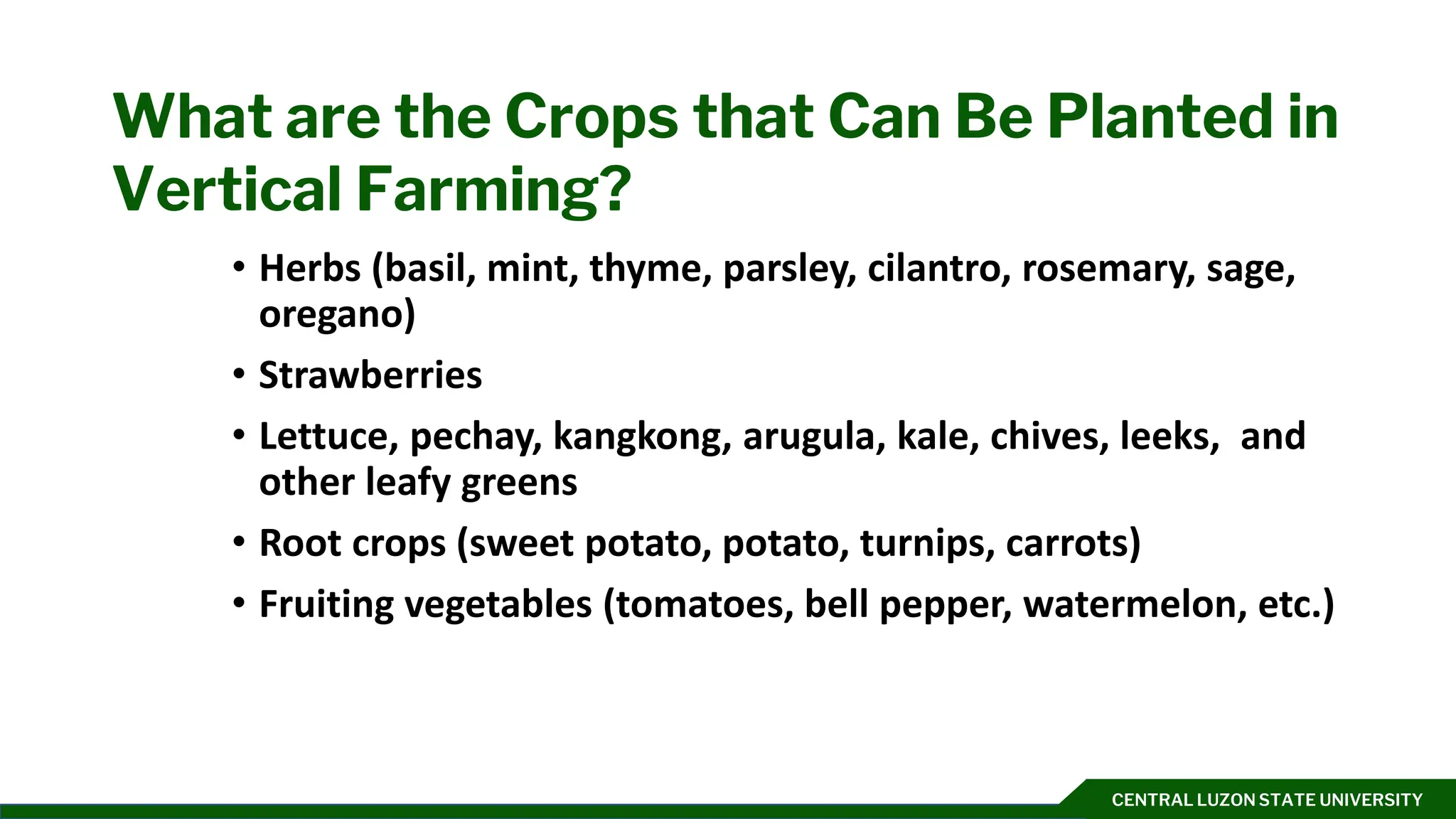 What are the Crops that Can Be Planted in Vertical Farming?

• Herbs (basil, mint, thyme, parsley, cilantro, rosemary, sage, oregano)
• Strawberries
• Lettuce, pechay, kangkong, arugula, kale, chives, leeks, and other leafy greens
• Root crops (sweet potato, potato, turnips, carrots)
• Fruiting vegetables (tomatoes, bell pepper, watermelon, etc.)

CENTRAL LUZON STATE UNIVERSITY